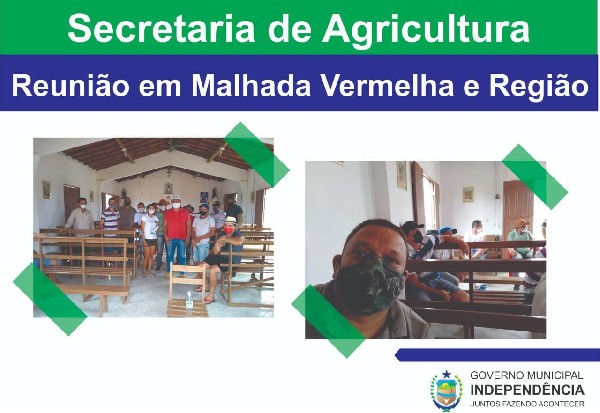 Secretaria de Agricultura

Reunião em Malhada Vermelha e Região

GOVERNO MUNICIPAL
INDEPENDÊNCIA
JUNTOS FAZENDO ACONTECER